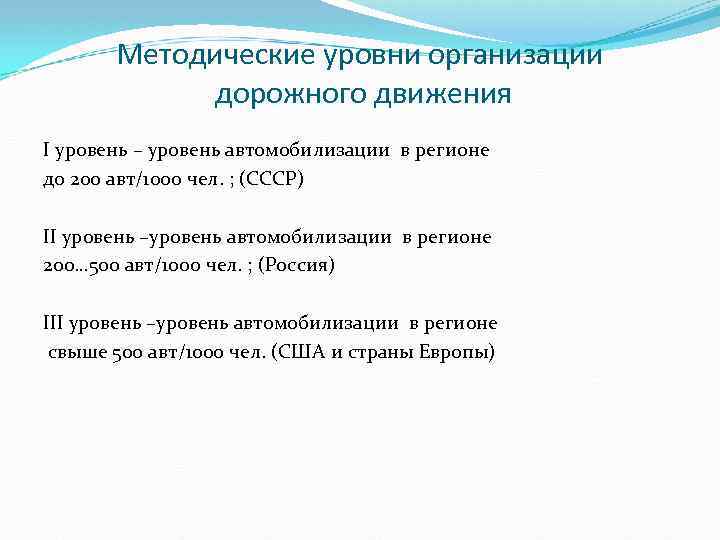 Методические уровни организации дорожного движения

I уровень – уровень автомобилизации в регионе до 200 авт/1000 чел. ; (СССР)

II уровень –уровень автомобилизации в регионе 200…500 авт/1000 чел. ; (Россия)

III уровень –уровень автомобилизации в регионе свыше 500 авт/1000 чел. (США и страны Европы)